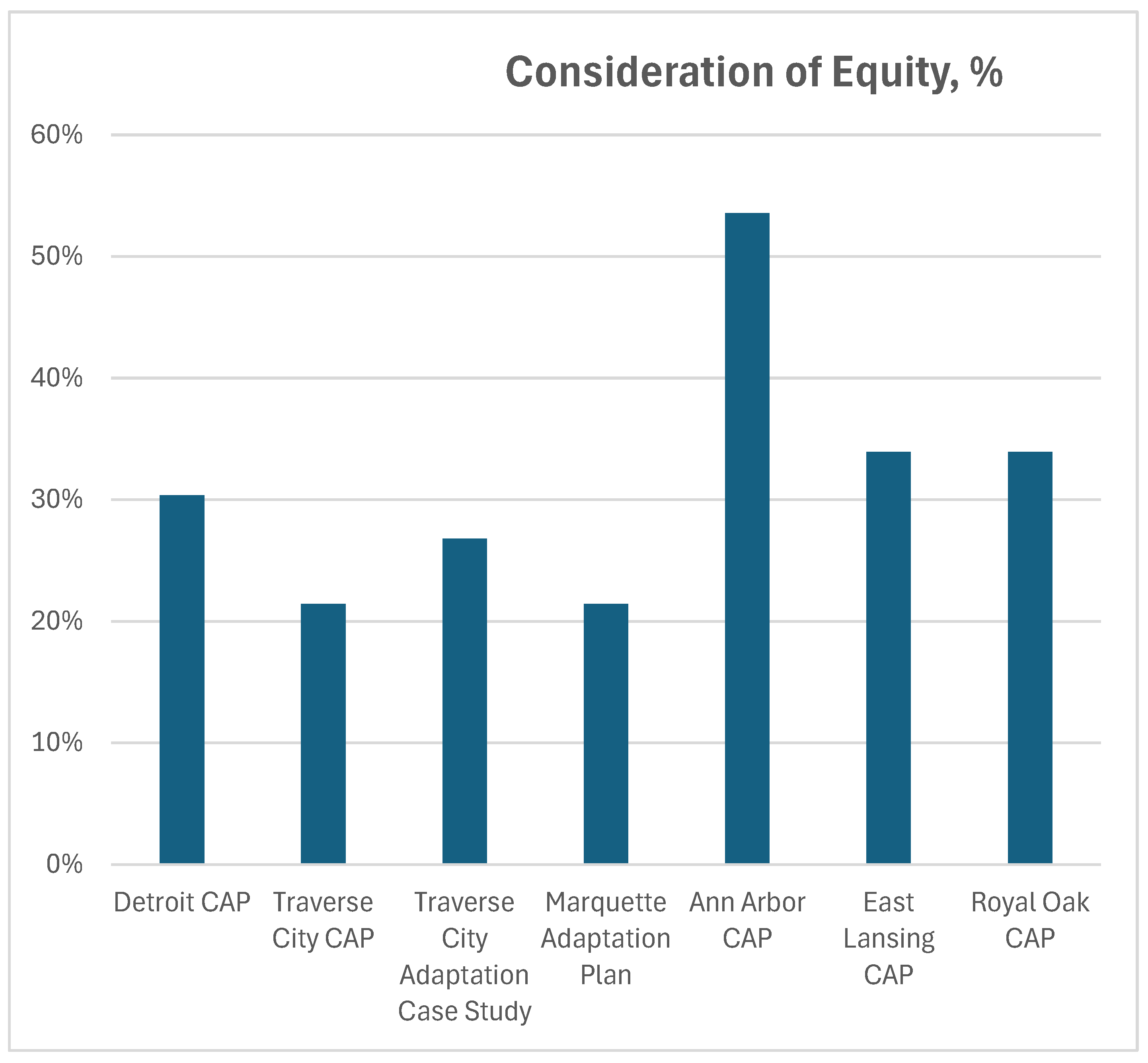 Consideration of Equity, %

60%
50%
40%
30%
20%
10%
0%

Detroit CAP
Traverse City CAP
Traverse City Adaptation Case Study
Marquette Adaptation Plan
Ann Arbor CAP
East Lansing CAP
Royal Oak CAP